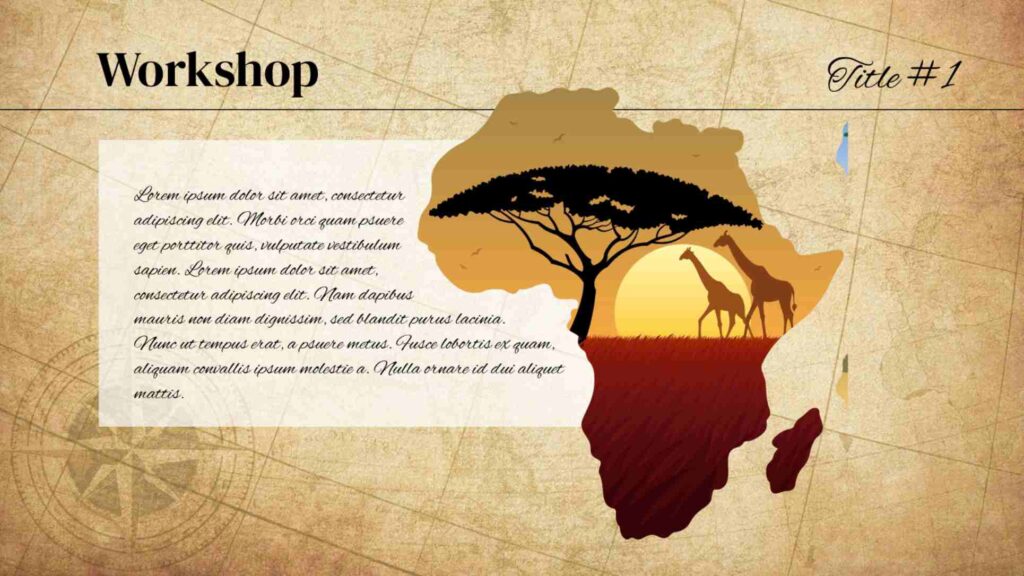 Workshop

Title #1

Lorem ipsum dolor sit amet, consectetur adipiscing elit. Morbi orci quam psuere eget porttitor quis, vulputate vestibulum sapien. Lorem ipsum dolor sit amet, consectetur adipiscing elit. Nam dapibus mauris non diam dignissim, sed blandit purus lacinia. Nunc ut tempus erat, a psuere metus. Fusce lobortis ex quam, aliquam convallis ipsum molestie a. Nulla ornare id dui aliquet mattis.